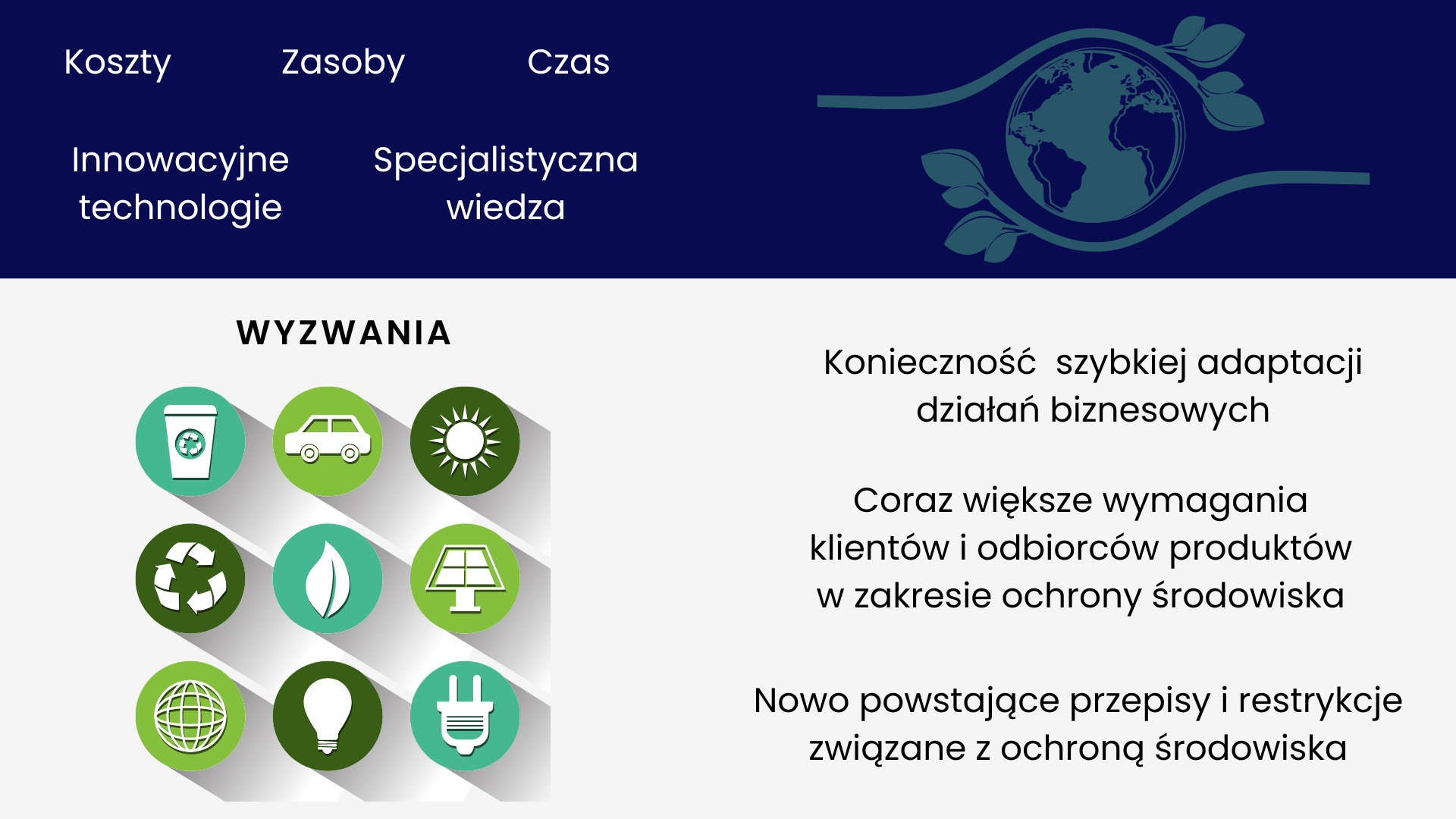 Koszty

Zasoby

Czas

Innowacyjne technologie

Specjalistyczna wiedza

WYZWANIA

Konieczność szybkiej adaptacji działań biznesowych

Coraz większe wymagania klientów i odbiorców produktów w zakresie ochrony środowiska

Nowo powstające przepisy i restrykcje związane z ochroną środowiska